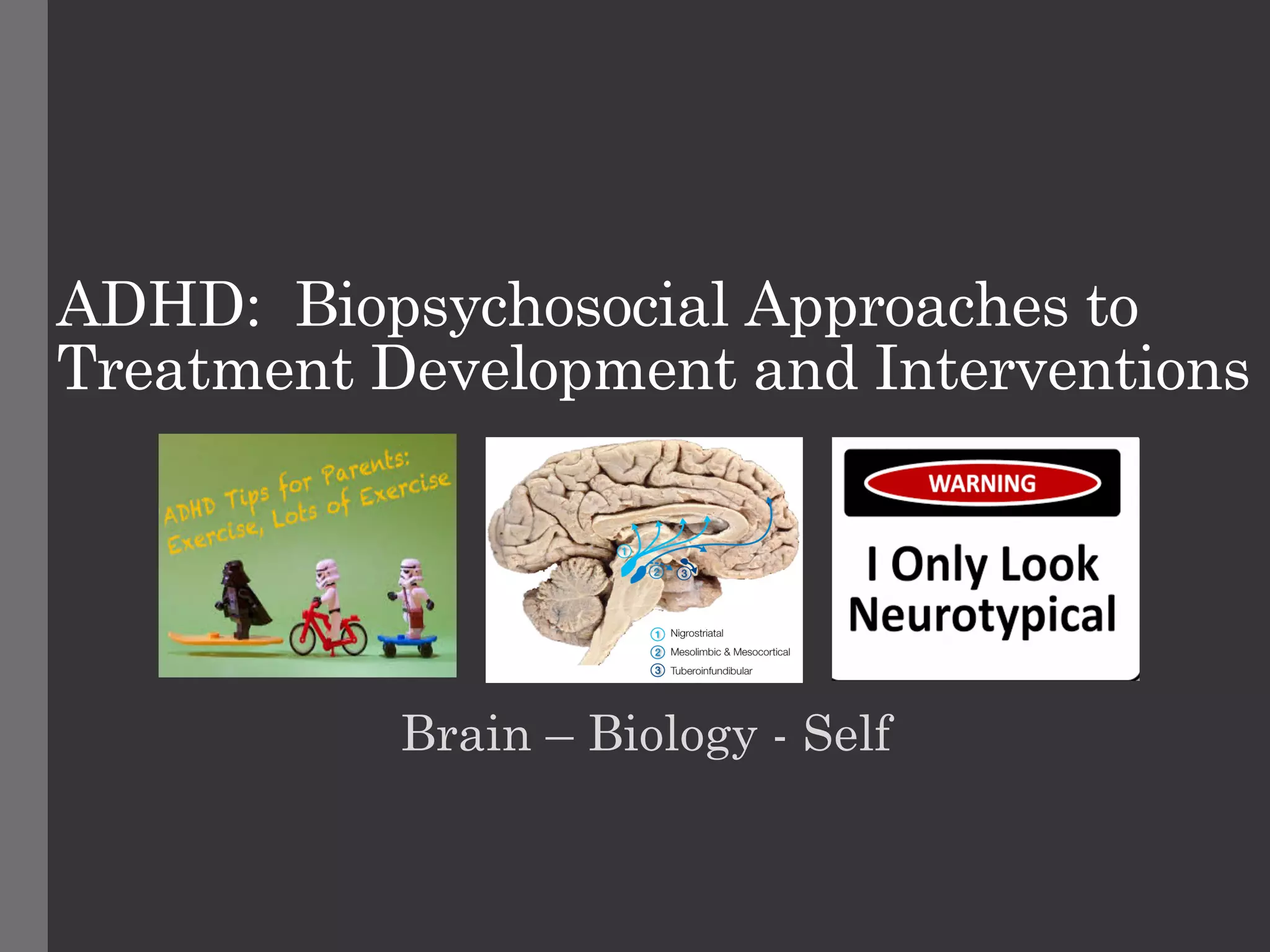 ADHD: Biopsychosocial Approaches to Treatment Development and Interventions

ADHD Tips for Parents: Exercise, Lots of Exercise

1 2 3

1 Nigrostriatal
2 Mesolimbic & Mesocortical
3 Tuberoinfundibular

WARNING

I Only Look Neurotypical

Brain – Biology - Self